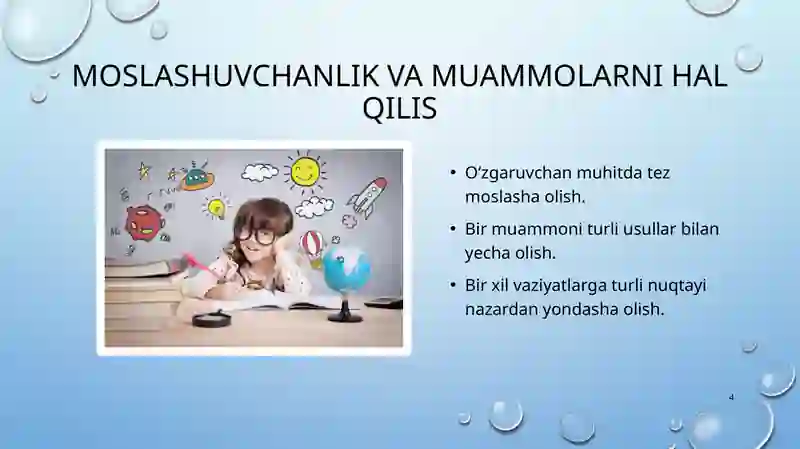 MOSLASHUVCHANLIK VA MUAMMOLARNI HAL QILIS

• O‘zgaruvchan muhitda tez moslasha olish.
• Bir muammoni turli usullar bilan yecha olish.
• Bir xil vaziyatlarga turli nuqtayi nazardan yondasha olish.

4